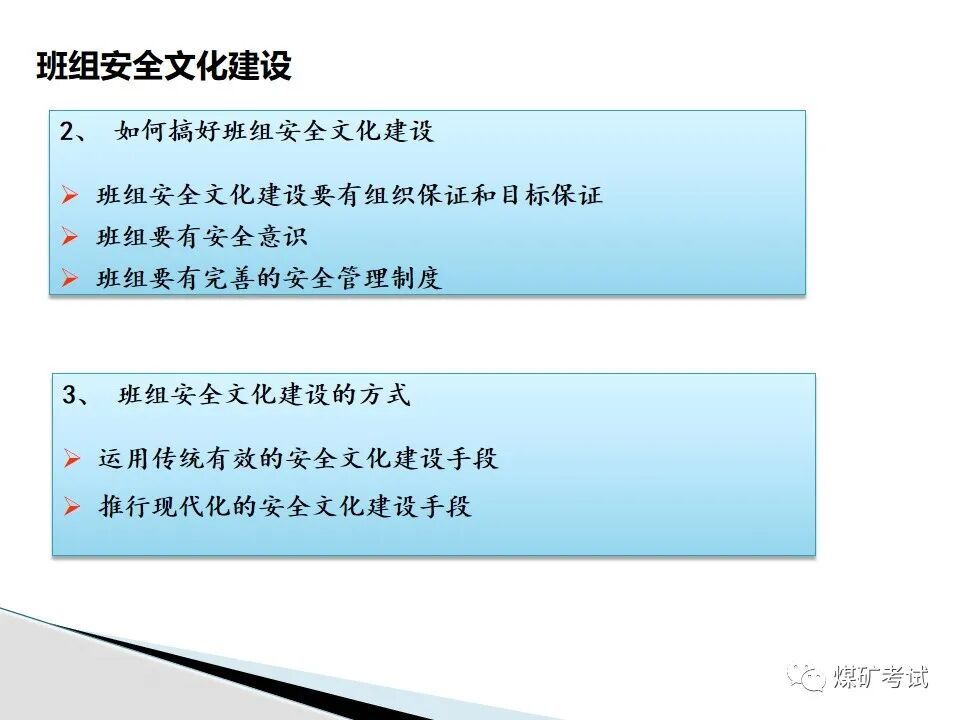 班组安全文化建设

2、 如何搞好班组安全文化建设

➢ 班组安全文化建设要有组织保证和目标保证
➢ 班组要有安全意识
➢ 班组要有完善的安全管理制度

3、 班组安全文化建设的方式

➢ 运用传统有效的安全文化建设手段
➢ 推行现代化的安全文化建设手段

煤矿考试